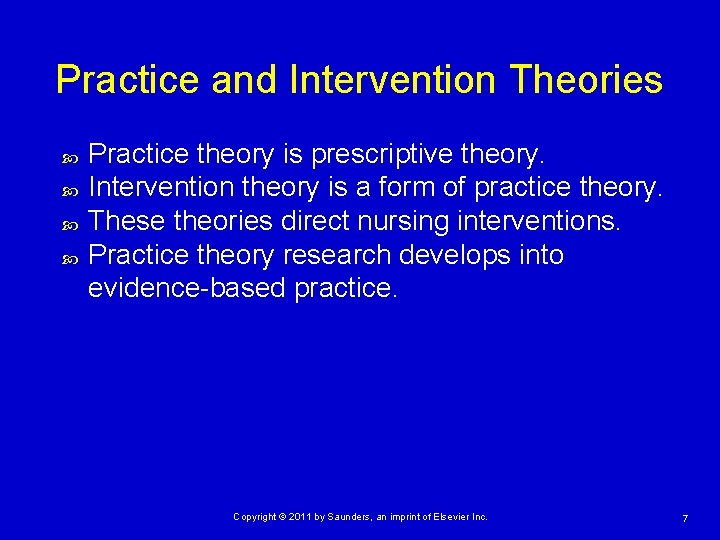 Practice and Intervention Theories

Practice theory is prescriptive theory.
Intervention theory is a form of practice theory.
These theories direct nursing interventions.
Practice theory research develops into evidence-based practice.

Copyright © 2011 by Saunders, an imprint of Elsevier Inc.

7